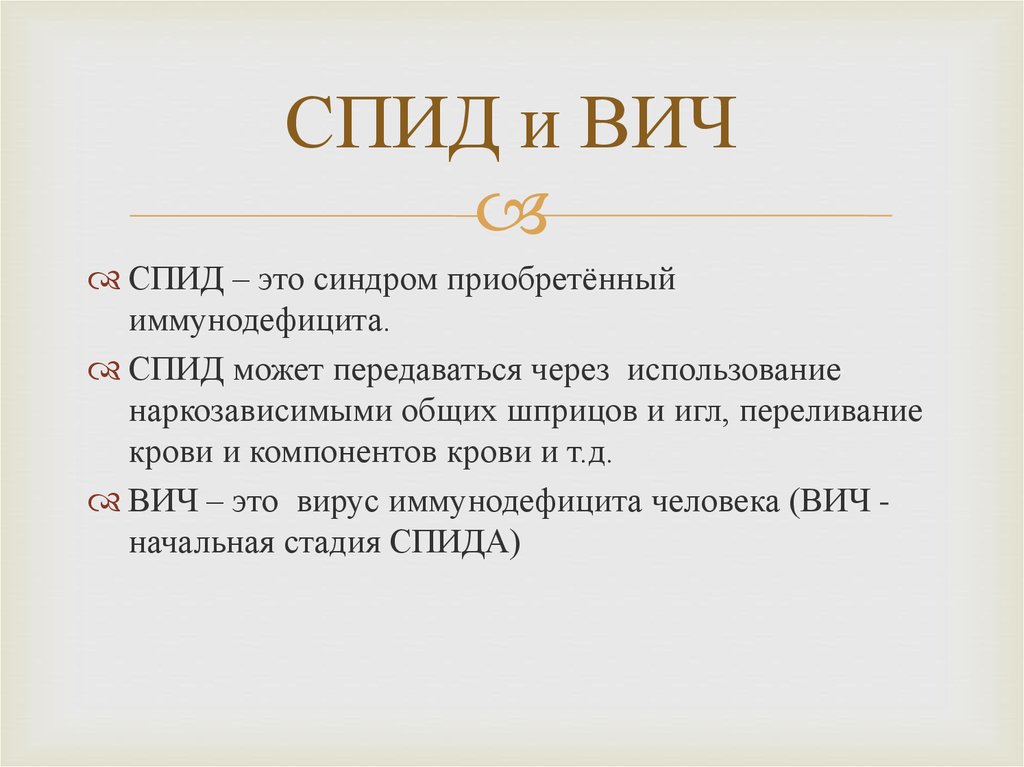 СПИД и ВИЧ

СПИД – это синдром приобретённый иммунодефицита.

СПИД может передаваться через  использование наркозависимыми общих шприцов и игл, переливание крови и компонентов крови и т.д.

ВИЧ – это  вирус иммунодефицита человека (ВИЧ - начальная стадия СПИДА)